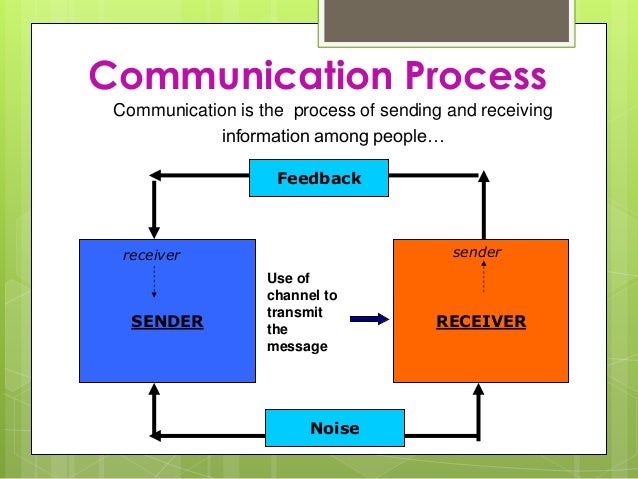 Communication Process

Communication is the process of sending and receiving information among people…

Feedback

receiver

SENDER

Use of channel to transmit the message

sender

RECEIVER

Noise